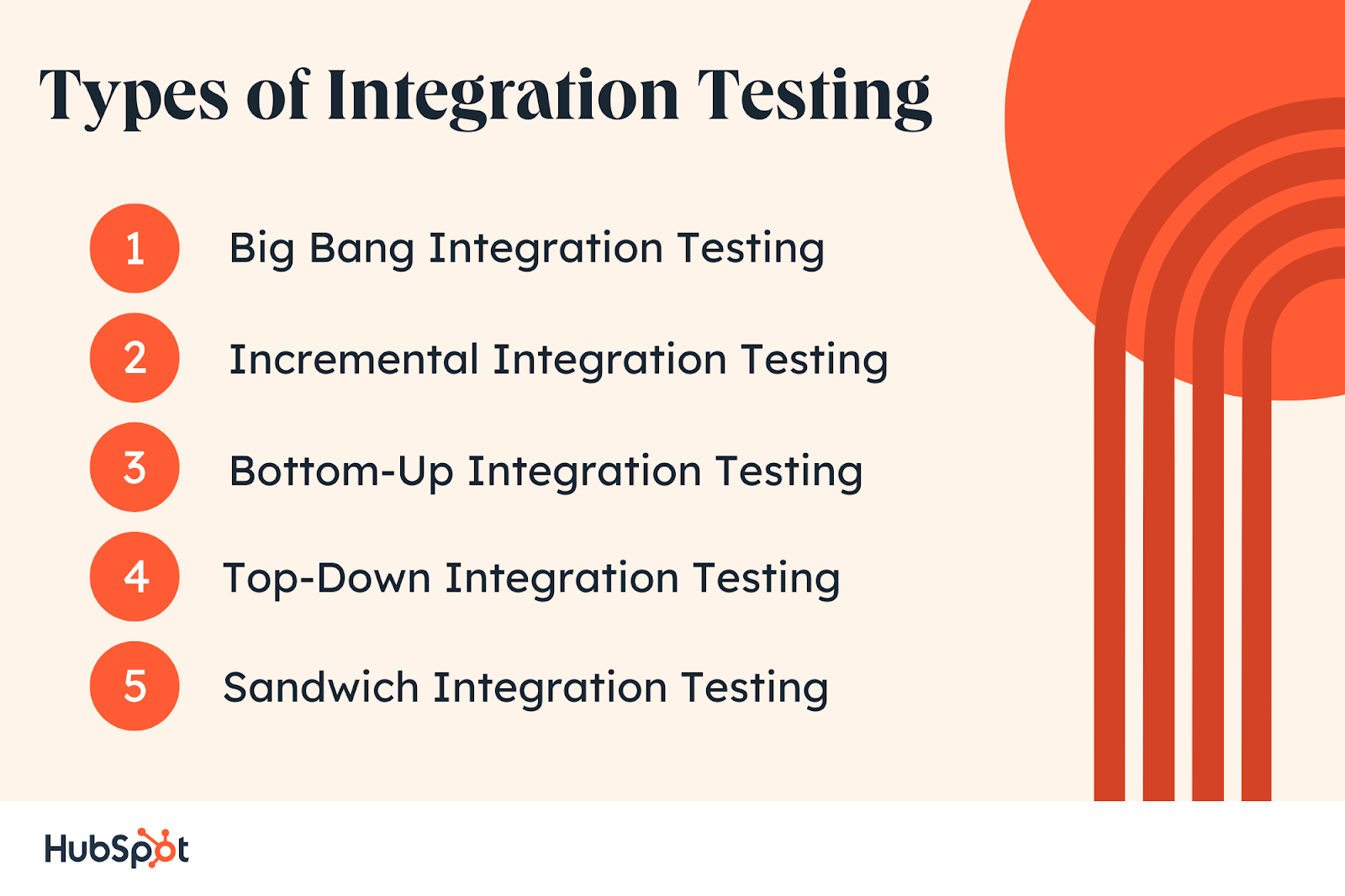 Types of Integration Testing

1 Big Bang Integration Testing

2 Incremental Integration Testing

3 Bottom-Up Integration Testing

4 Top-Down Integration Testing

5 Sandwich Integration Testing

HubSpot